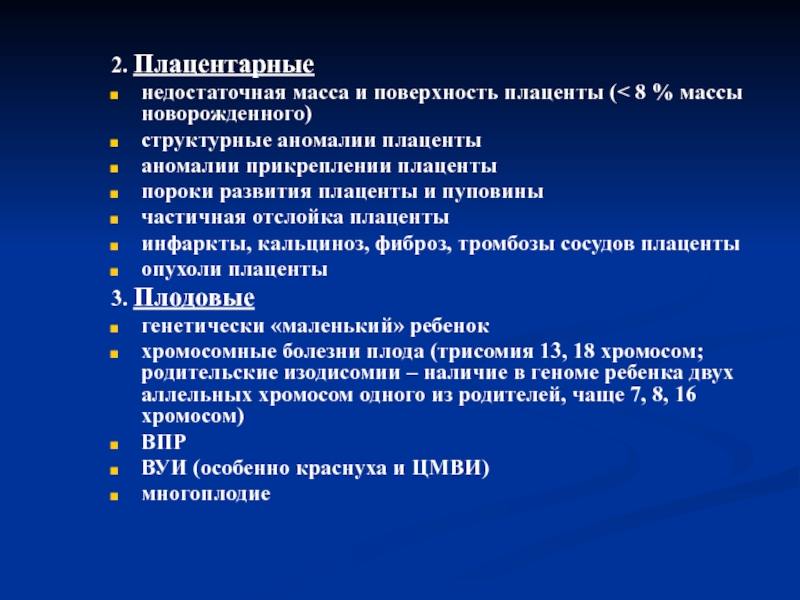 2. Плацентарные

- недостаточная масса и поверхность плаценты (< 8 % массы новорожденного)
- структурные аномалии плаценты
- аномалии прикреплении плаценты
- пороки развития плаценты и пуповины
- частичная отслойка плаценты
- инфаркты, кальциноз, фиброз, тромбозы сосудов плаценты
- опухоли плаценты

3. Плодовые

- генетически «маленький» ребенок
- хромосомные болезни плода (трисомия 13, 18 хромосом; родительские изодисомии – наличие в геноме ребенка двух аллельных хромосом одного из родителей, чаще 7, 8, 16 хромосом)
- ВПР
- ВУИ (особенно краснуха и ЦМВИ)
- многоплодие